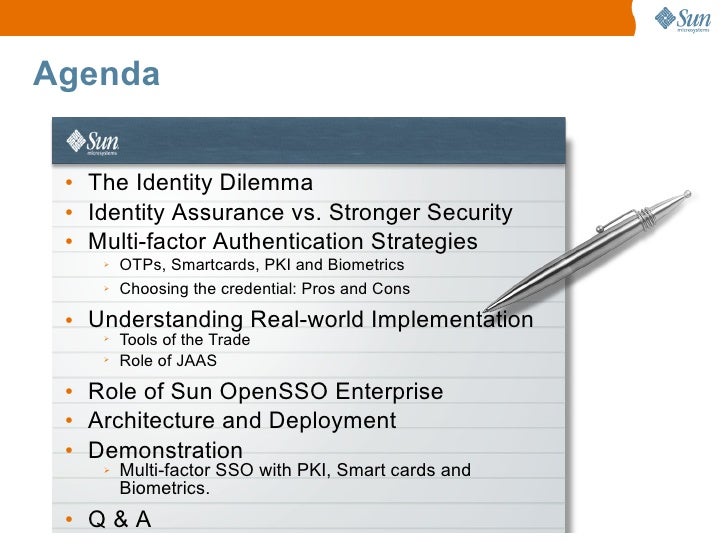 Sun microsystems

Agenda

Sun microsystems

• The Identity Dilemma
• Identity Assurance vs. Stronger Security
• Multi-factor Authentication Strategies
  ➢ OTPs, Smartcards, PKI and Biometrics
  ➢ Choosing the credential: Pros and Cons
• Understanding Real-world Implementation
  ➢ Tools of the Trade
  ➢ Role of JAAS
• Role of Sun OpenSSO Enterprise
• Architecture and Deployment
• Demonstration
  ➢ Multi-factor SSO with PKI, Smart cards and Biometrics.
• Q & A